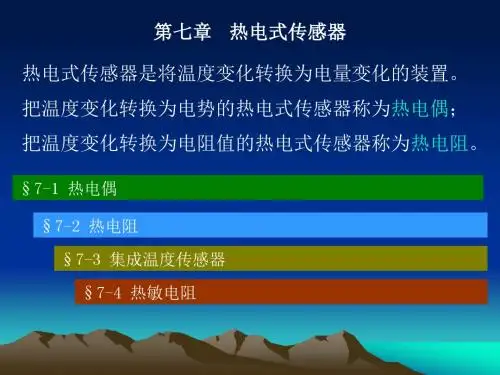 第七章　热电式传感器

热电式传感器是将温度变化转换为电量变化的装置。

把温度变化转换为电势的热电式传感器称为热电偶；

把温度变化转换为电阻值的热电式传感器称为热电阻。

§7-1 热电偶

§7-2 热电阻

§7-3 集成温度传感器

§7-4 热敏电阻